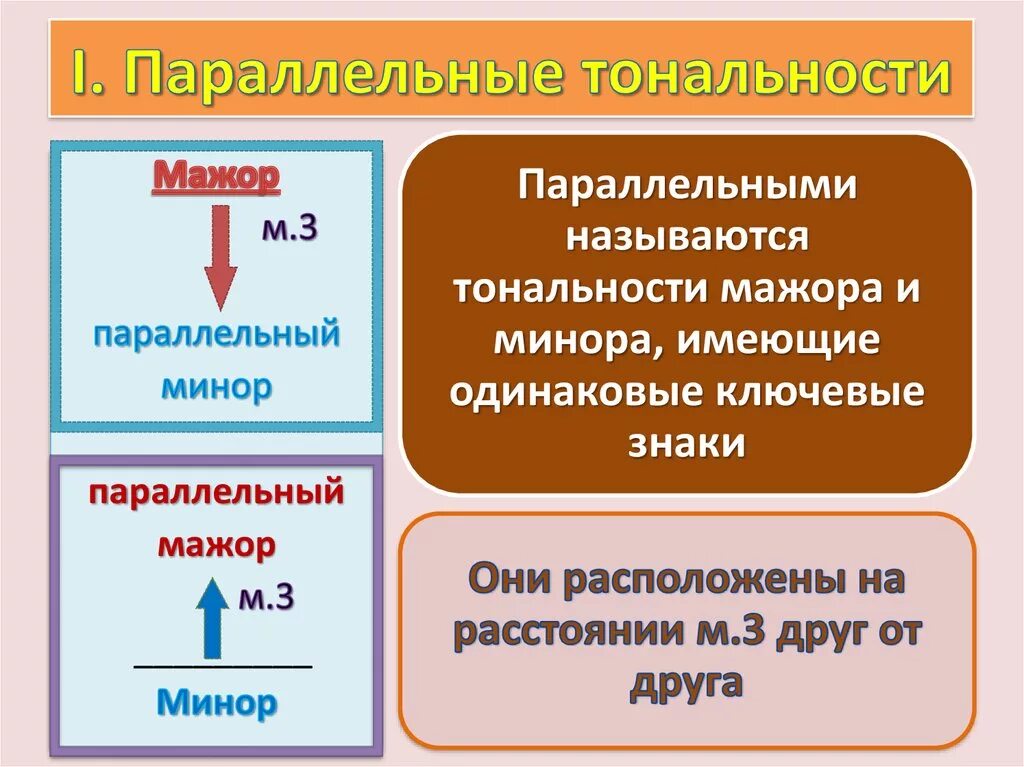 I. Параллельные тональности

Мажор

м.3

параллельный минор

параллельный мажор

м.3

Минор

Параллельными называются тональности мажора и минора, имеющие одинаковые ключевые знаки

Они расположены на расстоянии м.3 друг от друга